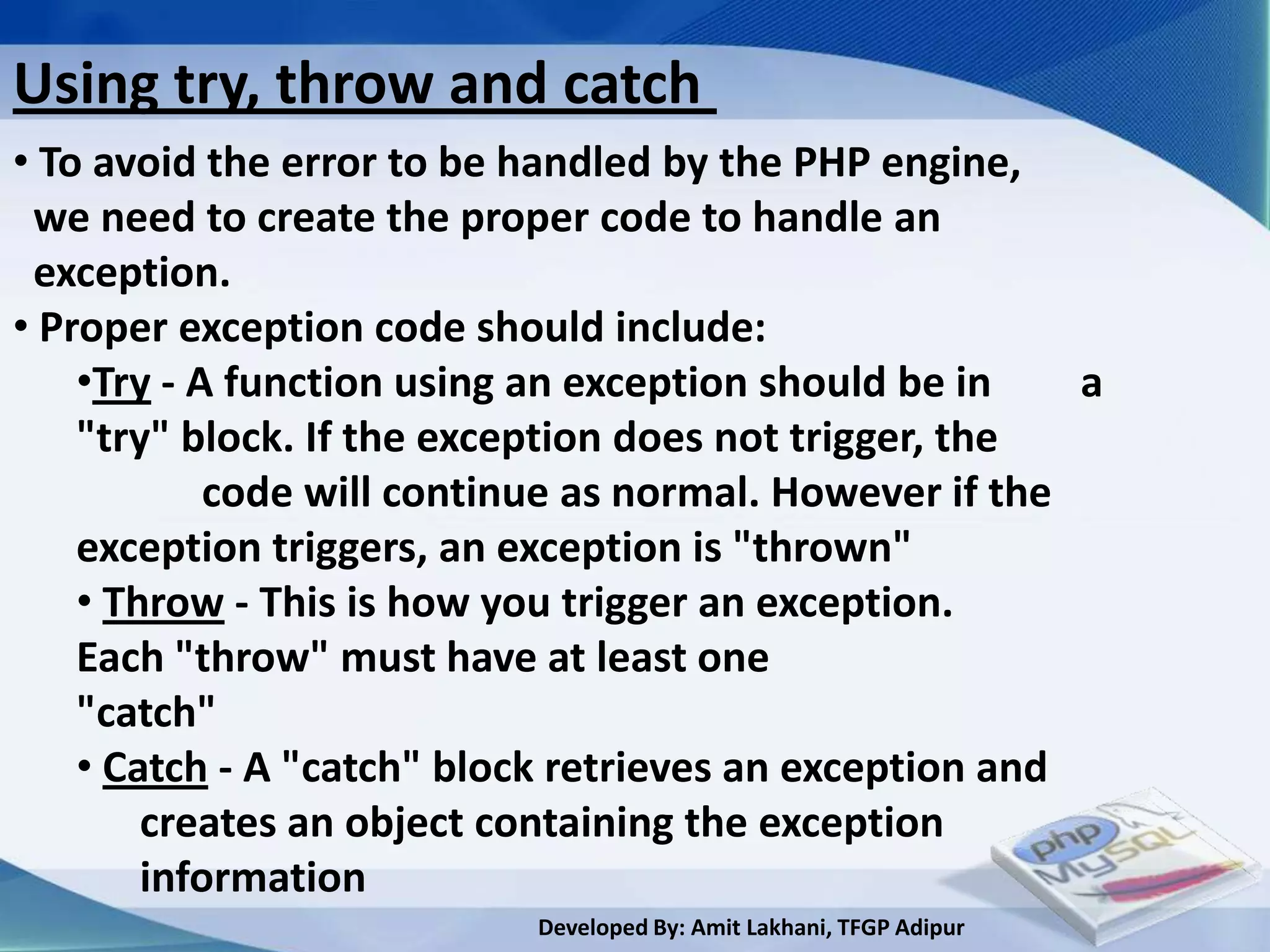 Using try, throw and catch

• To avoid the error to be handled by the PHP engine, we need to create the proper code to handle an exception.
• Proper exception code should include:
•Try - A function using an exception should be in a "try" block. If the exception does not trigger, the code will continue as normal. However if the exception triggers, an exception is "thrown"
• Throw - This is how you trigger an exception. Each "throw" must have at least one "catch"
• Catch - A "catch" block retrieves an exception and creates an object containing the exception information

php MySQL

Developed By: Amit Lakhani, TFGP Adipur